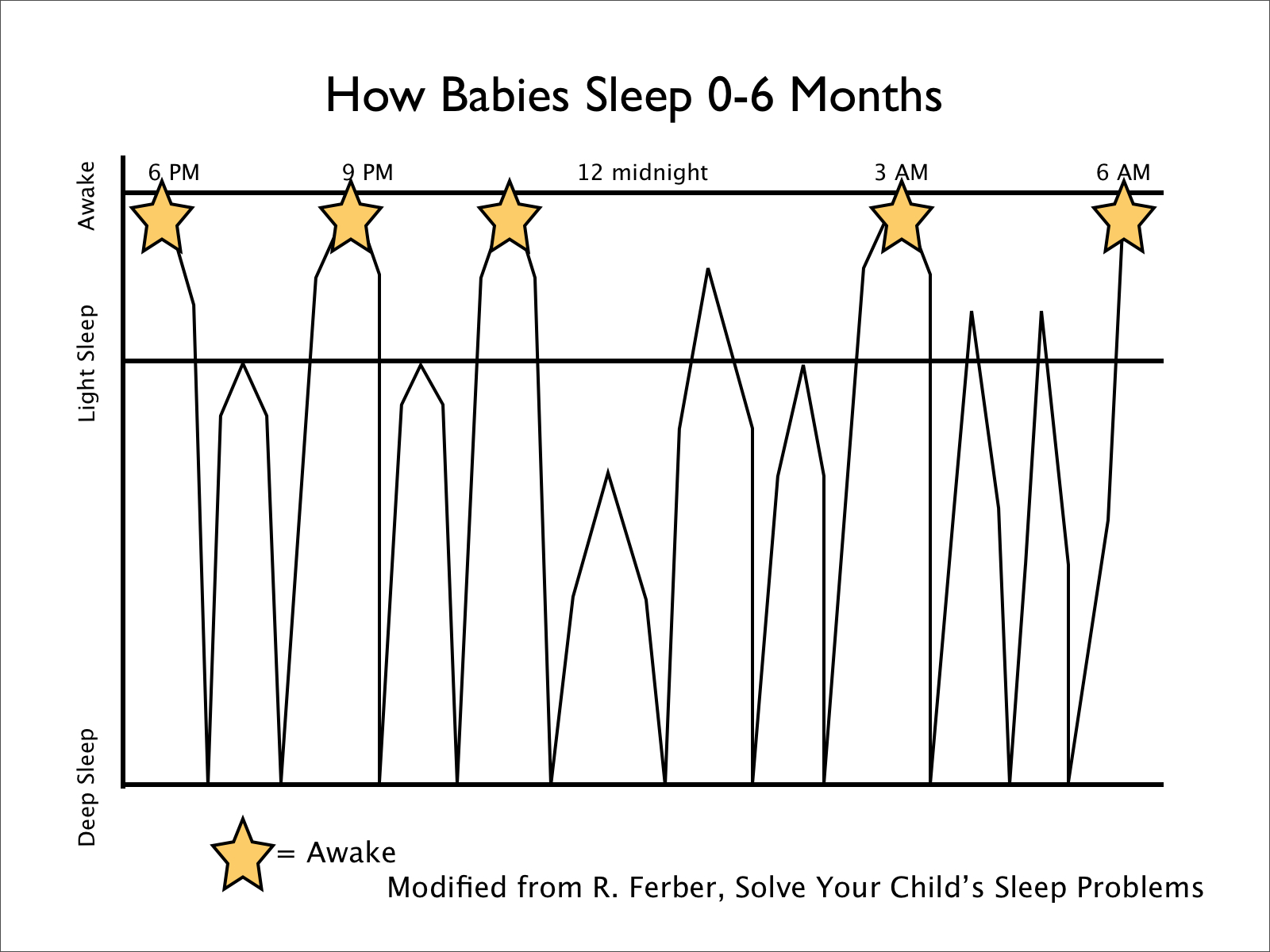 How Babies Sleep 0-6 Months

Awake
Light Sleep
Deep Sleep

6 PM
9 PM
12 midnight
3 AM
6 AM

= Awake

Modified from R. Ferber, Solve Your Child's Sleep Problems